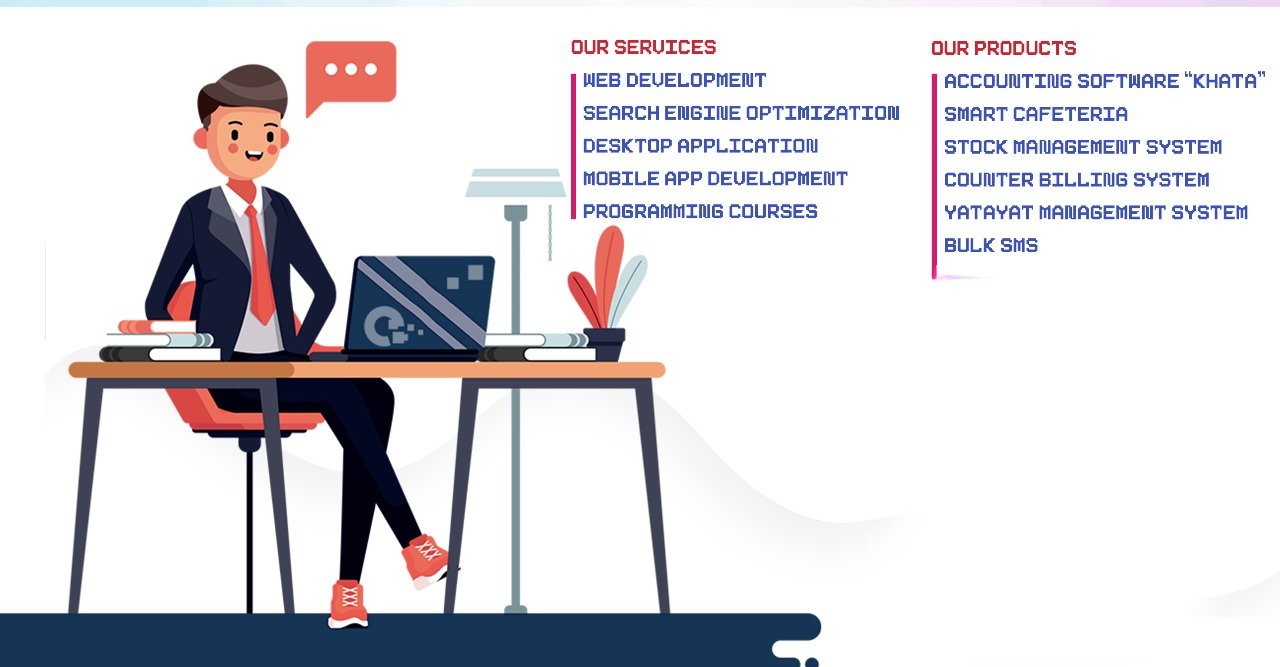 OUR SERVICES

WEB DEVELOPMENT
SEARCH ENGINE OPTIMIZATION
DESKTOP APPLICATION
MOBILE APP DEVELOPMENT
PROGRAMMING COURSES

OUR PRODUCTS

ACCOUNTING SOFTWARE "KHATA"
SMART CAFETERIA
STOCK MANAGEMENT SYSTEM
COUNTER BILLING SYSTEM
YATAYAT MANAGEMENT SYSTEM
BULK SMS